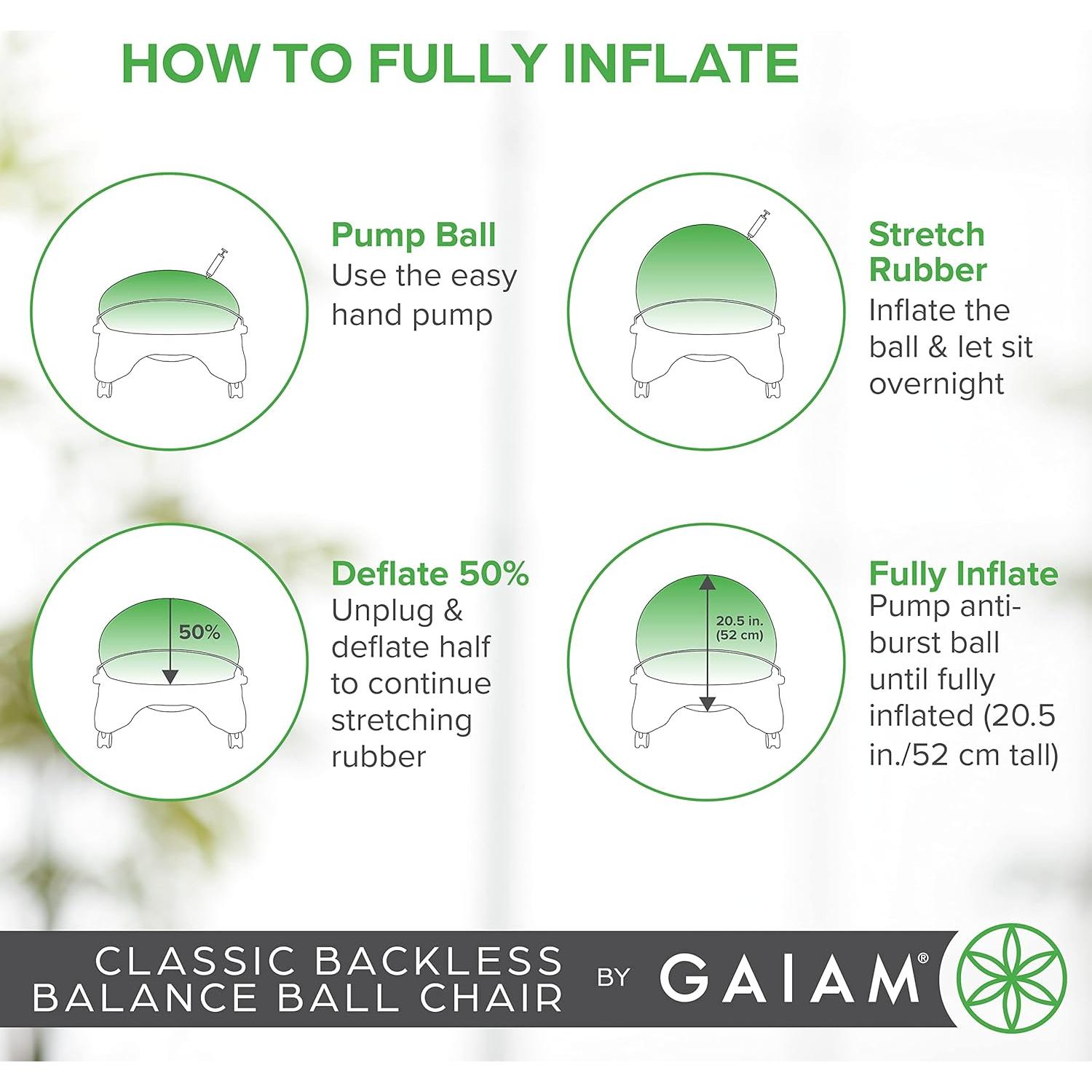 HOW TO FULLY INFLATE

Pump Ball
Use the easy hand pump

Stretch Rubber
Inflate the ball & let sit overnight

50%

Deflate 50%
Unplug & deflate half to continue stretching rubber

20.5 in. (52 cm)

Fully Inflate
Pump anti-burst ball until fully inflated (20.5 in./52 cm tall)

CLASSIC BACKLESS BALANCE BALL CHAIR BY GAIAM®